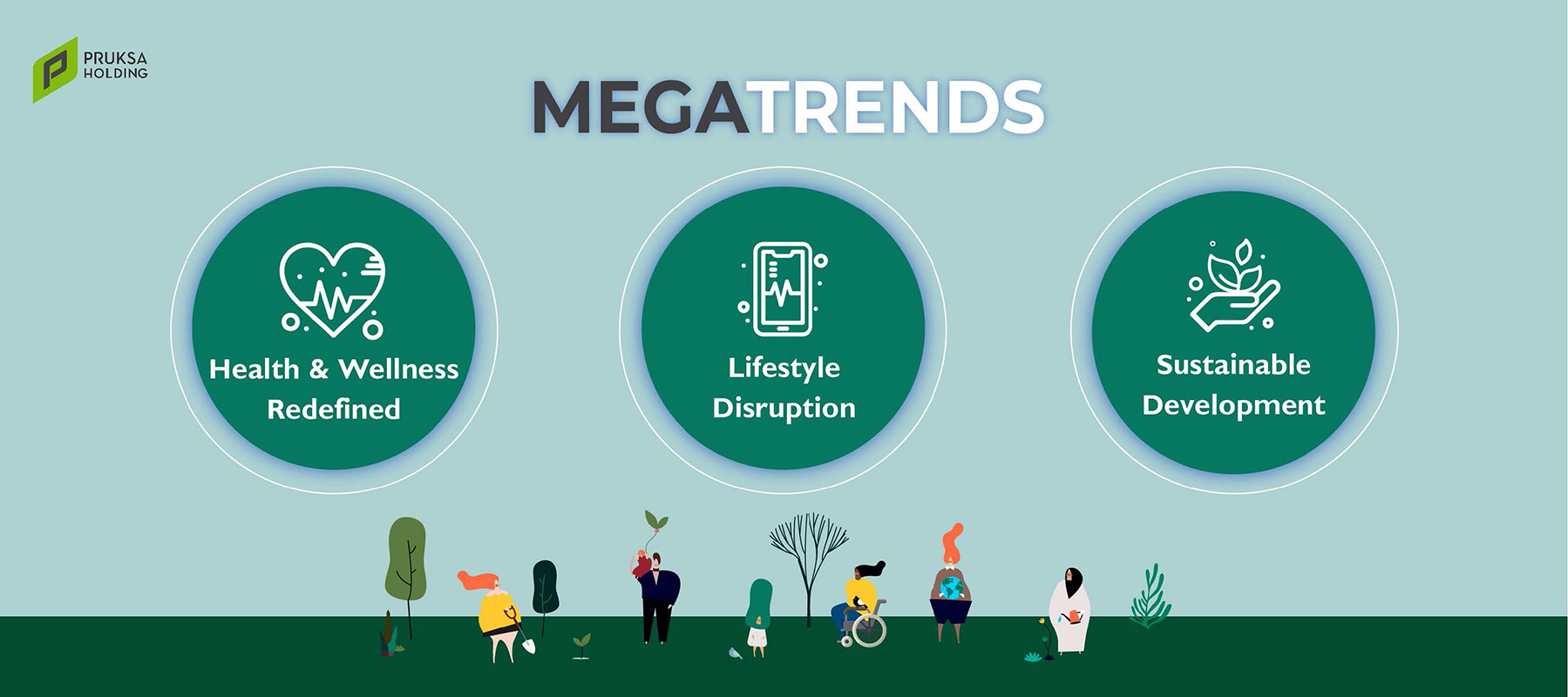 PRUKSA HOLDING

MEGATRENDS

Health & Wellness Redefined

Lifestyle Disruption

Sustainable Development